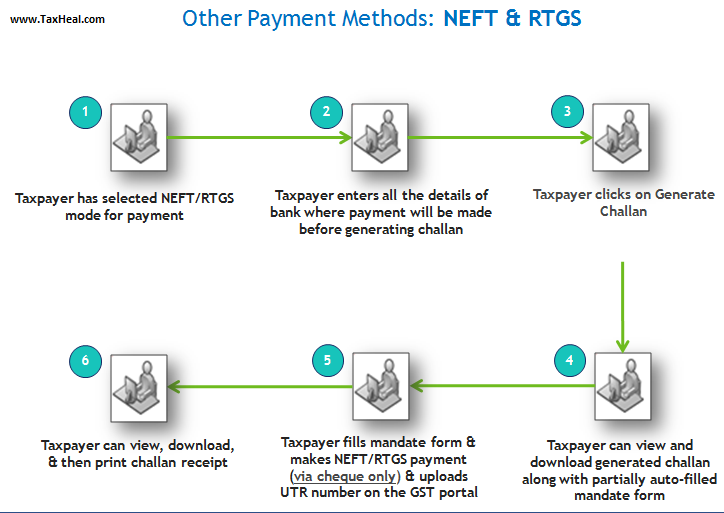 www.TaxHeal.com

Other Payment Methods: NEFT & RTGS

1

Taxpayer has selected NEFT/RTGS mode for payment

2

Taxpayer enters all the details of bank where payment will be made before generating challan

3

Taxpayer clicks on Generate Challan

4

Taxpayer can view and download generated challan along with partially auto-filled mandate form

5

Taxpayer fills mandate form & makes NEFT/RTGS payment (via cheque only) & uploads UTR number on the GST portal

6

Taxpayer can view, download, & then print challan receipt